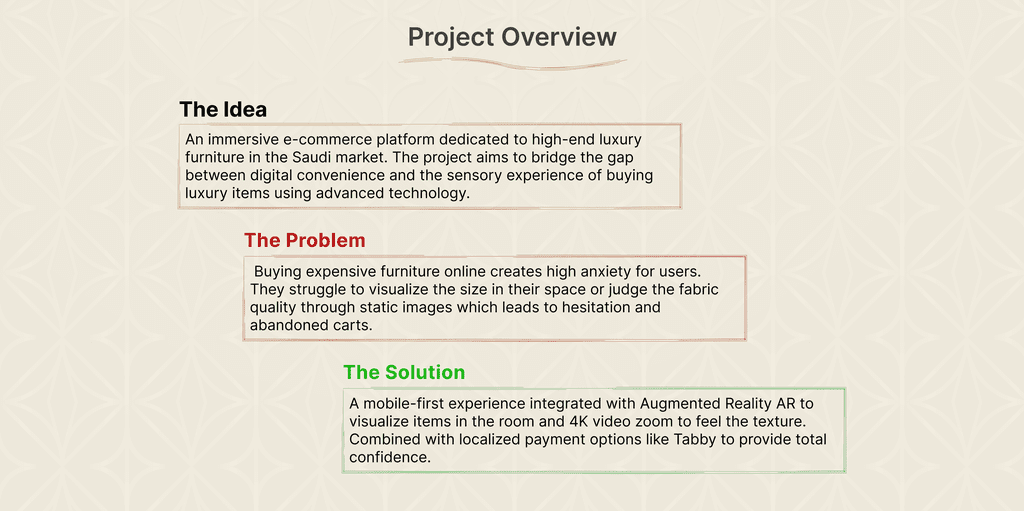 Project Overview

The Idea

An immersive e-commerce platform dedicated to high-end luxury furniture in the Saudi market. The project aims to bridge the gap between digital convenience and the sensory experience of buying luxury items using advanced technology.

The Problem

Buying expensive furniture online creates high anxiety for users. They struggle to visualize the size in their space or judge the fabric quality through static images which leads to hesitation and abandoned carts.

The Solution

A mobile-first experience integrated with Augmented Reality AR to visualize items in the room and 4K video zoom to feel the texture. Combined with localized payment options like Tabby to provide total confidence.